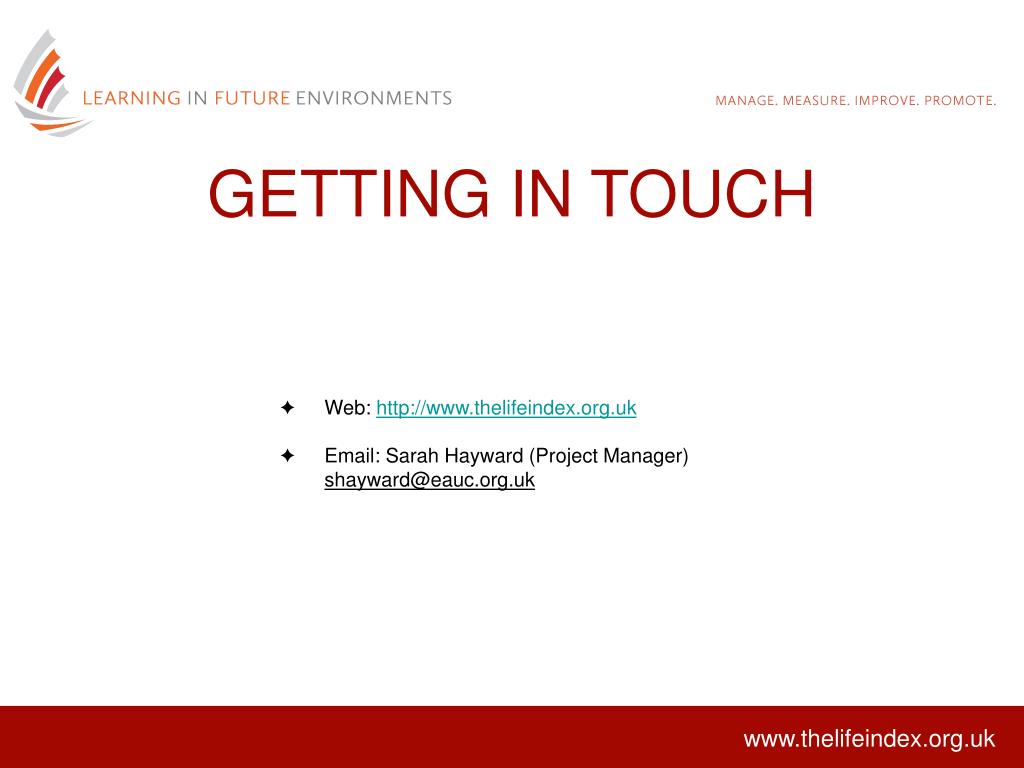 LEARNING IN FUTURE ENVIRONMENTS

MANAGE. MEASURE. IMPROVE. PROMOTE.

GETTING IN TOUCH

✦ Web: http://www.thelifeindex.org.uk

✦ Email: Sarah Hayward (Project Manager) shayward@eauc.org.uk

www.thelifeindex.org.uk